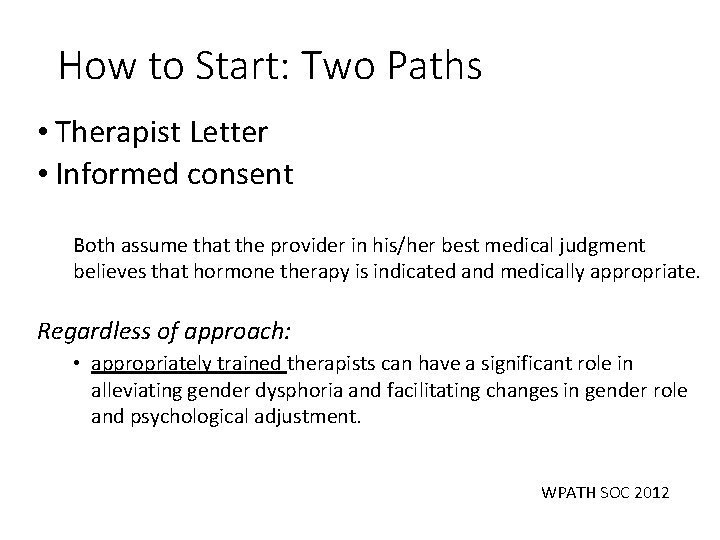 How to Start: Two Paths

• Therapist Letter
• Informed consent

Both assume that the provider in his/her best medical judgment believes that hormone therapy is indicated and medically appropriate.

Regardless of approach:

• appropriately trained therapists can have a significant role in alleviating gender dysphoria and facilitating changes in gender role and psychological adjustment.

WPATH SOC 2012